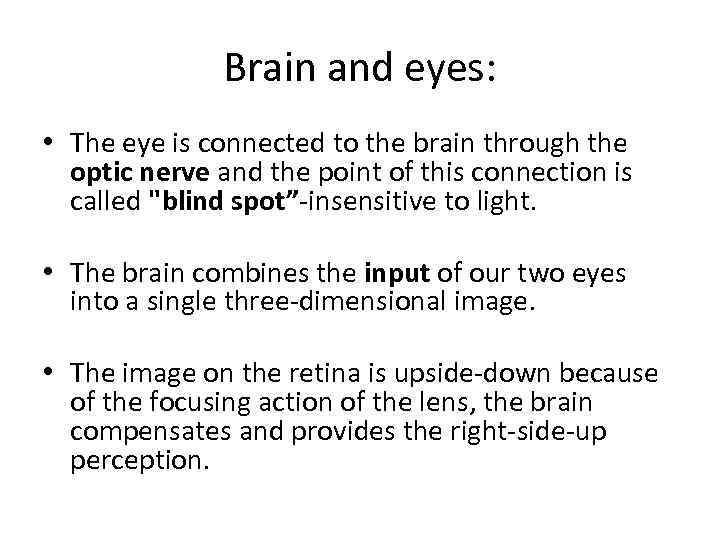 Brain and eyes:

• The eye is connected to the brain through the optic nerve and the point of this connection is called "blind spot”-insensitive to light.

• The brain combines the input of our two eyes into a single three-dimensional image.

• The image on the retina is upside-down because of the focusing action of the lens, the brain compensates and provides the right-side-up perception.